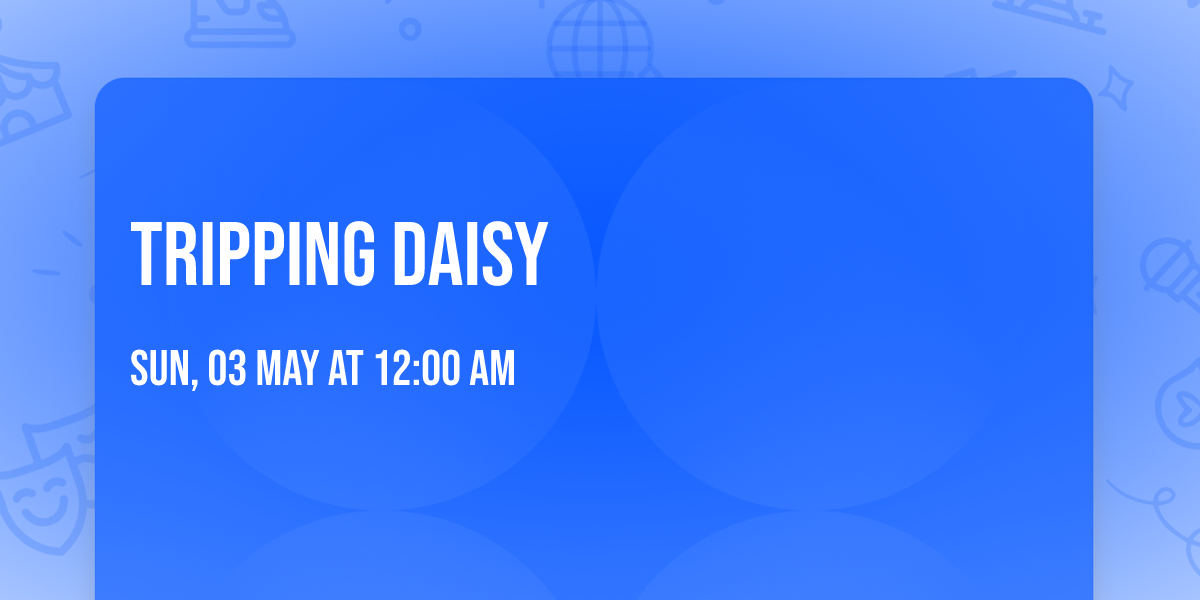 TRIPPING DAISY

SUN, 03 MAY AT 12:00 AM